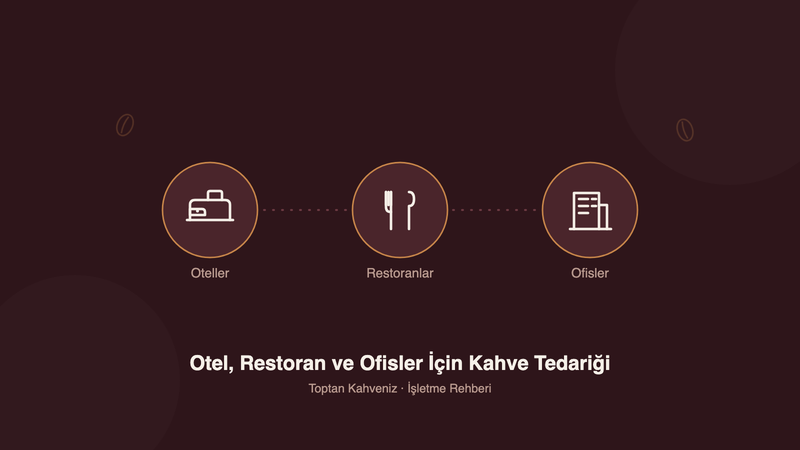 Oteller

Restoranlar

Ofisler

Otel, Restoran ve Ofisler İçin Kahve Tedariği

Toptan Kahveniz · İşletme Rehberi